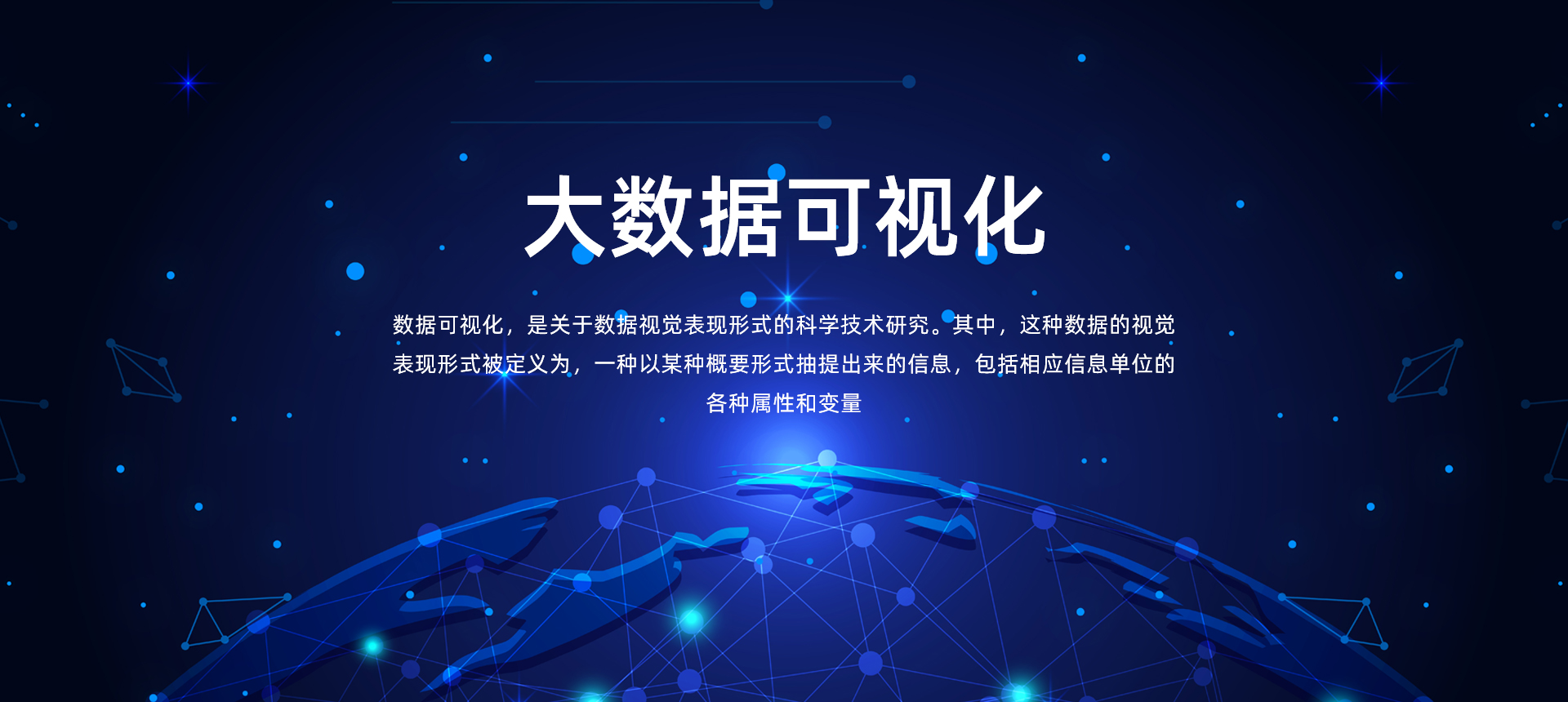 大数据可视化

数据可视化，是关于数据视觉表现形式的科学技术研究。其中，这种数据的视觉表现形式被定义为，一种以某种概要形式抽提出来的信息，包括相应信息单位的各种属性和变量